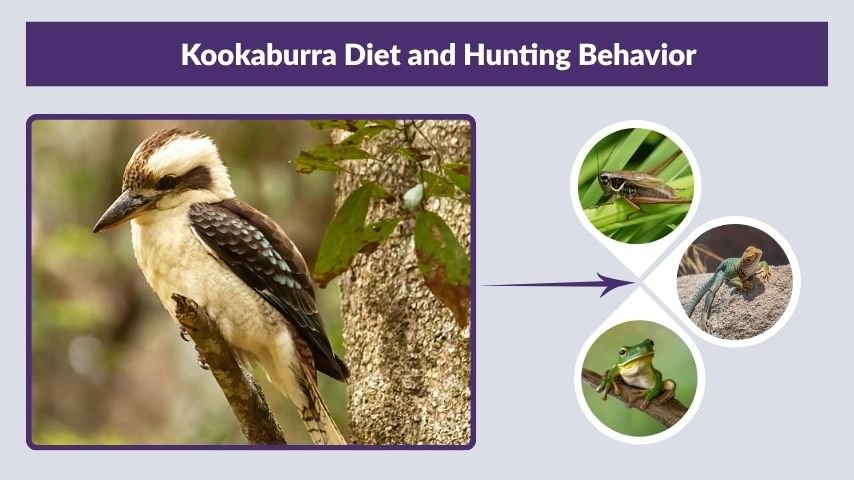 Kookaburra Diet and Hunting Behavior